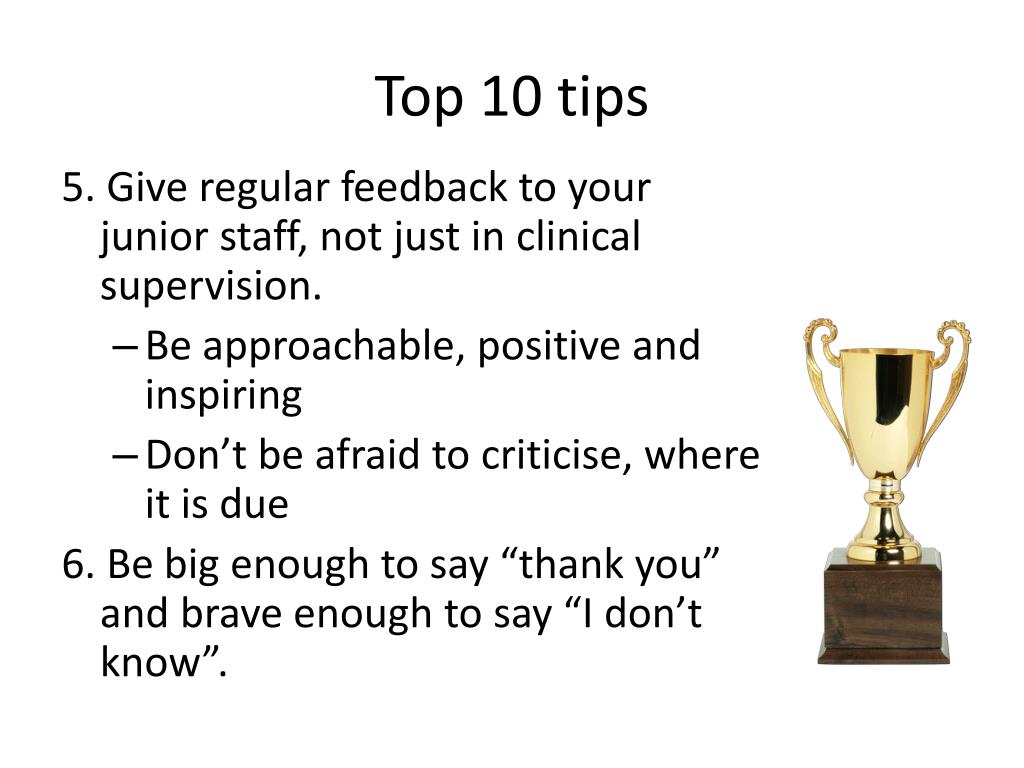 Top 10 tips

5. Give regular feedback to your junior staff, not just in clinical supervision.

– Be approachable, positive and inspiring

– Don’t be afraid to criticise, where it is due

6. Be big enough to say “thank you” and brave enough to say “I don’t know”.